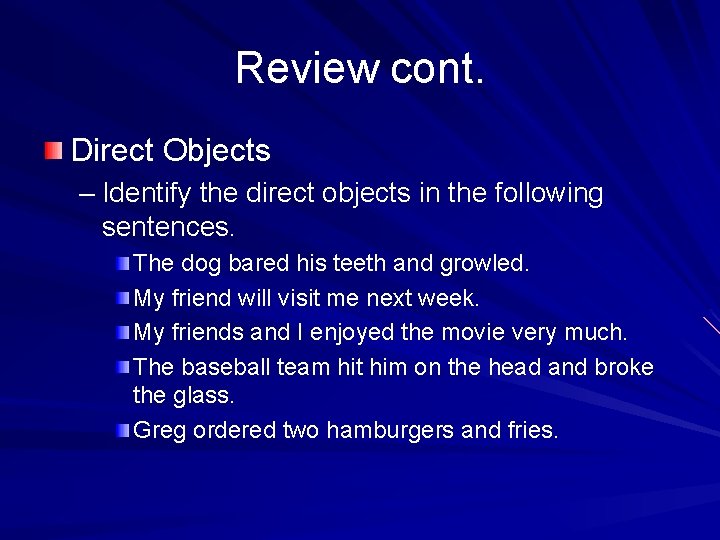 Review cont.

Direct Objects

– Identify the direct objects in the following sentences.

The dog bared his teeth and growled.

My friend will visit me next week.

My friends and I enjoyed the movie very much.

The baseball team hit him on the head and broke the glass.

Greg ordered two hamburgers and fries.